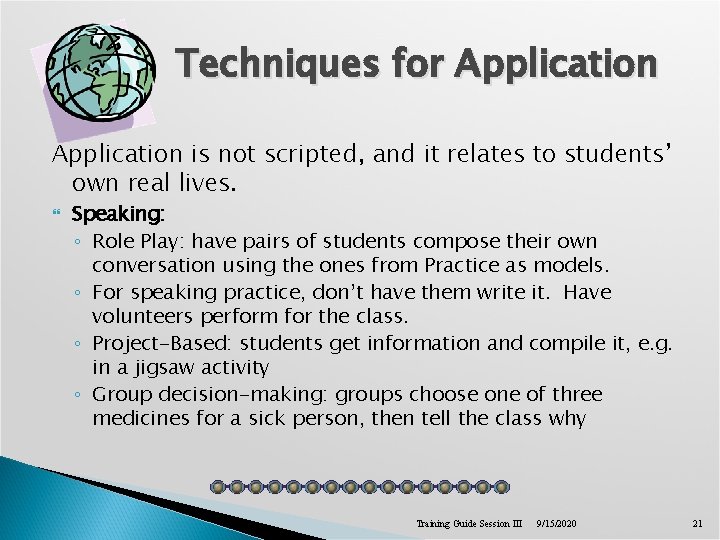 Techniques for Application

Application is not scripted, and it relates to students' own real lives.

Speaking:

◦ Role Play: have pairs of students compose their own conversation using the ones from Practice as models.

◦ For speaking practice, don't have them write it. Have volunteers perform for the class.

◦ Project-Based: students get information and compile it, e.g. in a jigsaw activity

◦ Group decision-making: groups choose one of three medicines for a sick person, then tell the class why

Training Guide Session III 9/15/2020 21